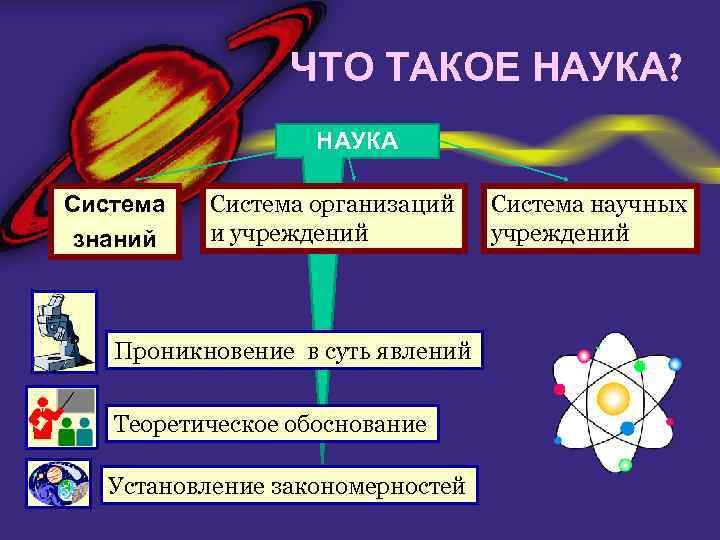 ЧТО ТАКОЕ НАУКА?

НАУКА

Система знаний

Система организаций и учреждений

Система научных учреждений

Проникновение в суть явлений

Теоретическое обоснование

Установление закономерностей